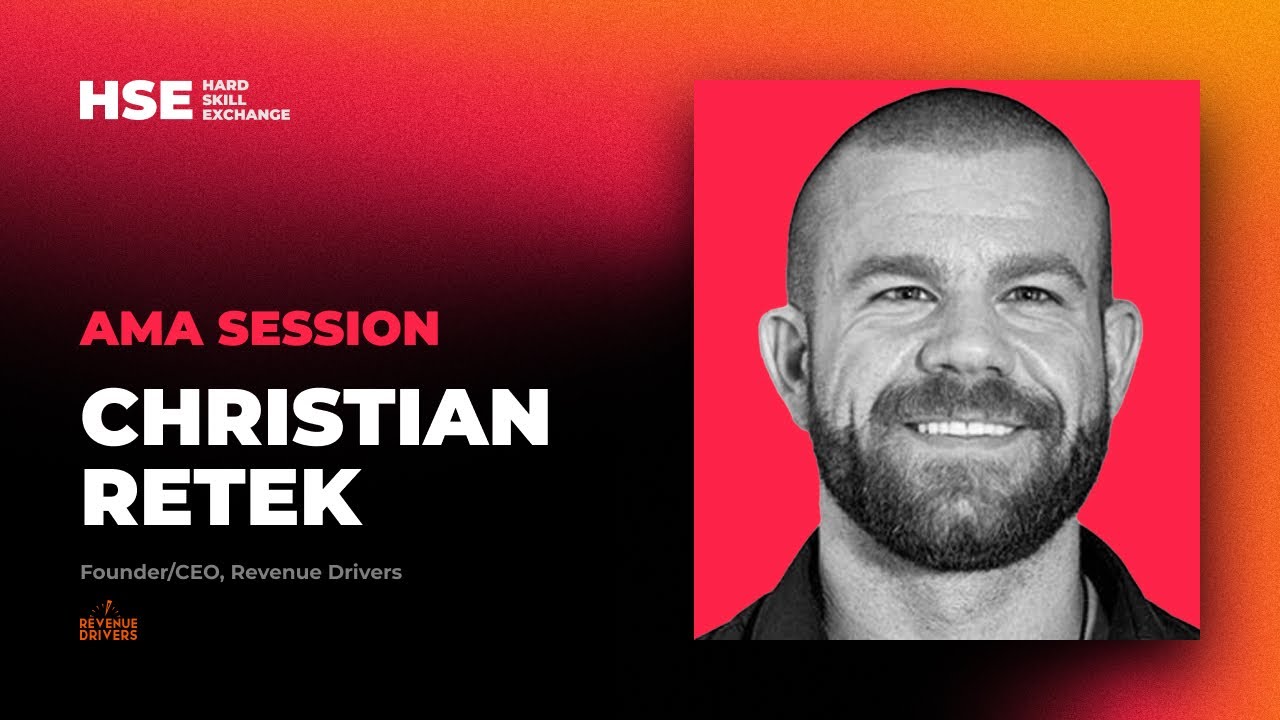 HSE HARD SKILL EXCHANGE

AMA SESSION

CHRISTIAN RETEK

Founder/CEO, Revenue Drivers

REVENUE DRIVERS